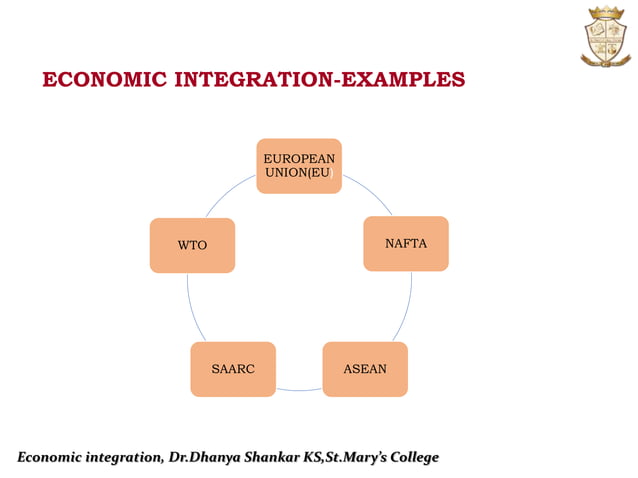 ECONOMIC INTEGRATION-EXAMPLES

EUROPEAN UNION(EU)

NAFTA

ASEAN

SAARC

WTO

Economic integration, Dr.Dhanya Shankar KS,St.Mary's College